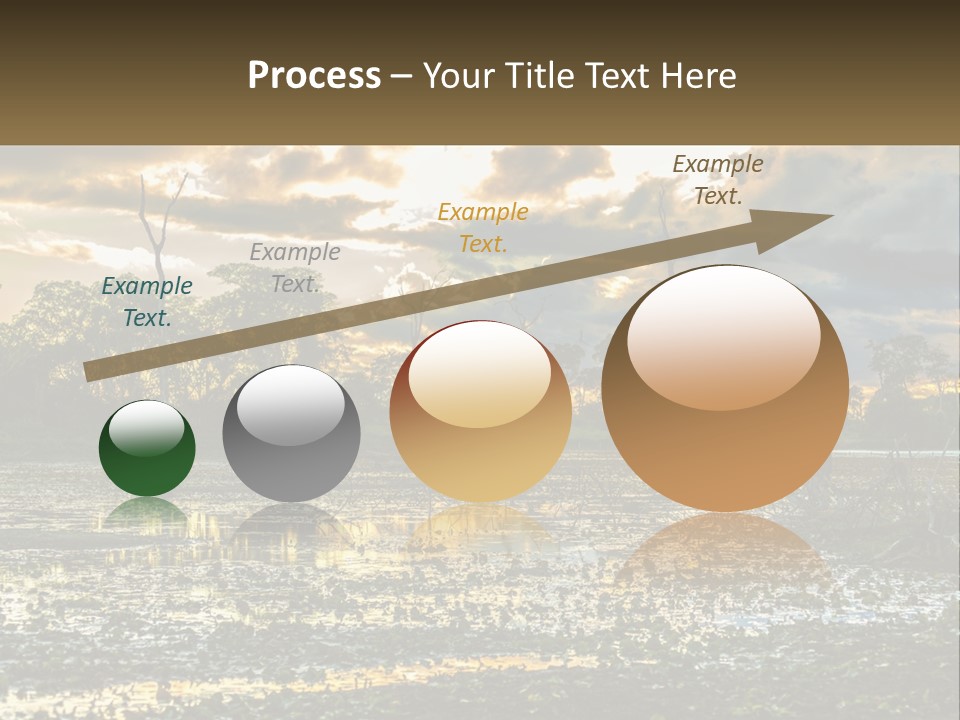 Process – Your Title Text Here

Example Text.

Example Text.

Example Text.

Example Text.